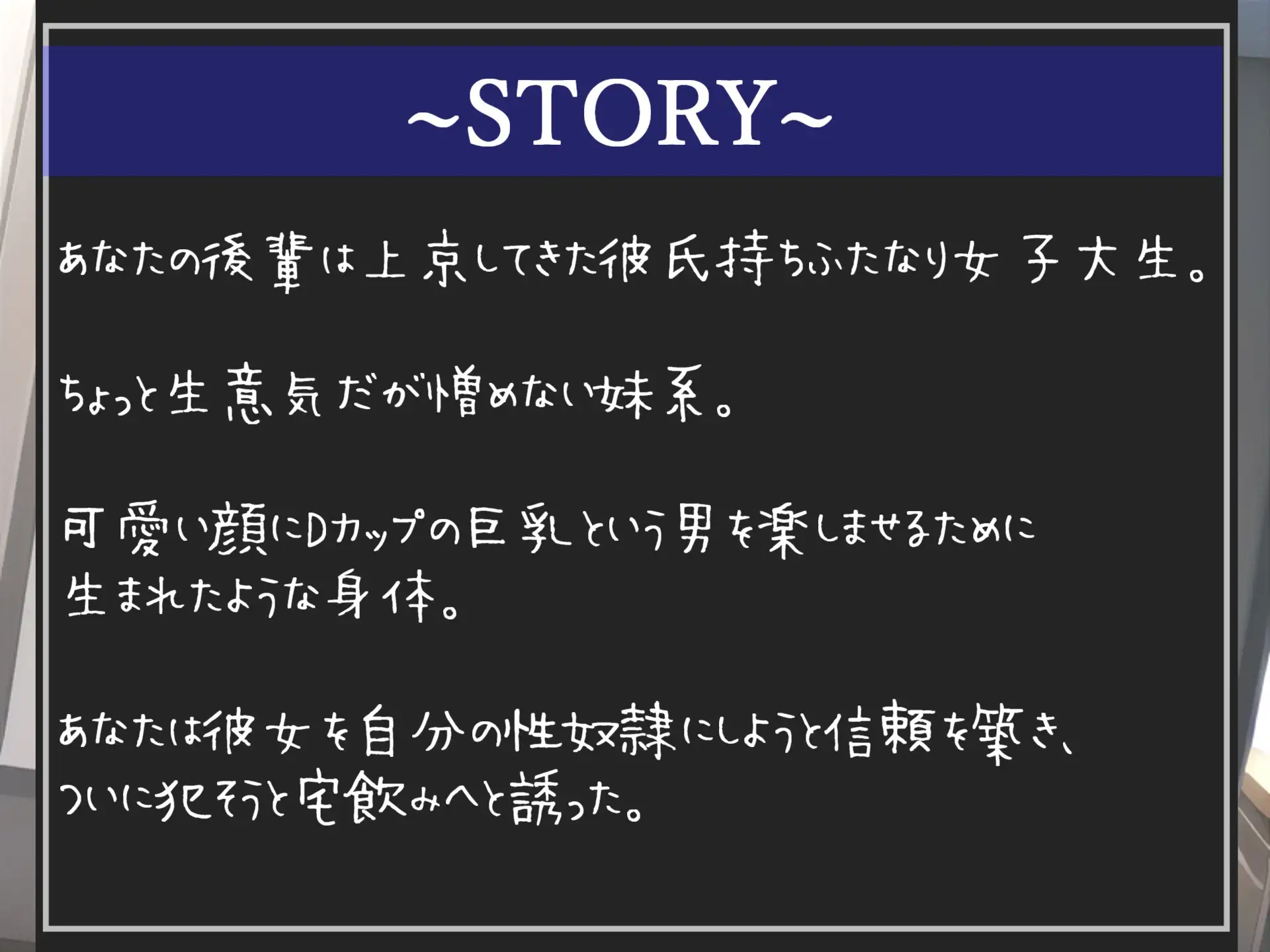 ~STORY~

あなたの後輩は上京してきた彼氏持ちふたなり女子大生。

ちょっと生意気だが憎めない妹系。

可愛い顔にDカップの巨乳という男を楽しませるために生まれたような身体。

あなたは彼女を自分の性奴隷にしようと信頼を築き、ついに犯そうと宅飲みへと誘った。